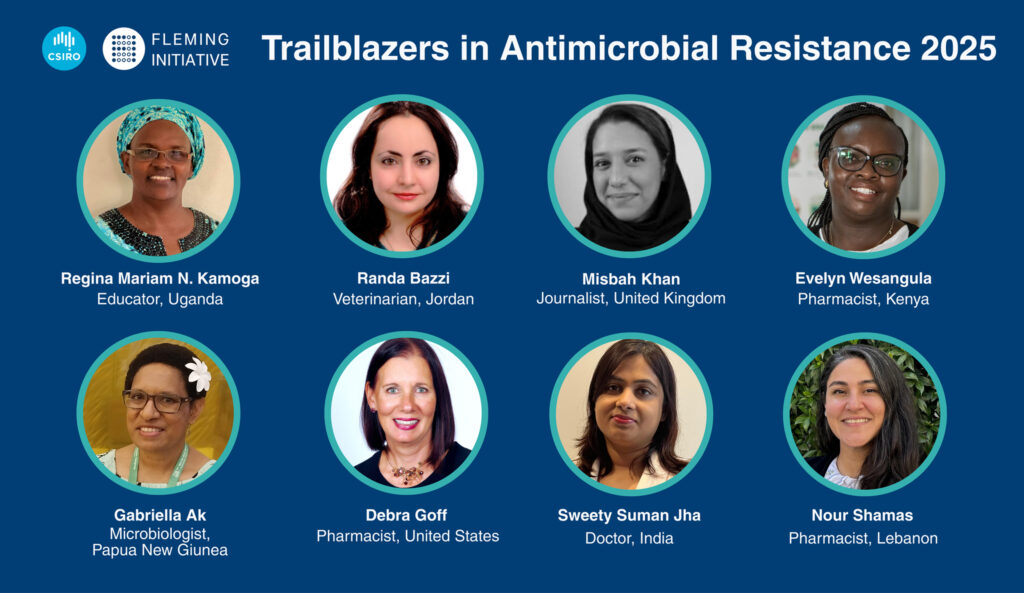 CSIRO

FLEMING INITIATIVE

Trailblazers in Antimicrobial Resistance 2025

Regina Mariam N. Kamoga
Educator, Uganda

Randa Bazzi
Veterinarian, Jordan

Misbah Khan
Journalist, United Kingdom

Evelyn Wesangula
Pharmacist, Kenya

Gabriella Ak
Microbiologist,
Papua New Giunea

Debra Goff
Pharmacist, United States

Sweety Suman Jha
Doctor, India

Nour Shamas
Pharmacist, Lebanon